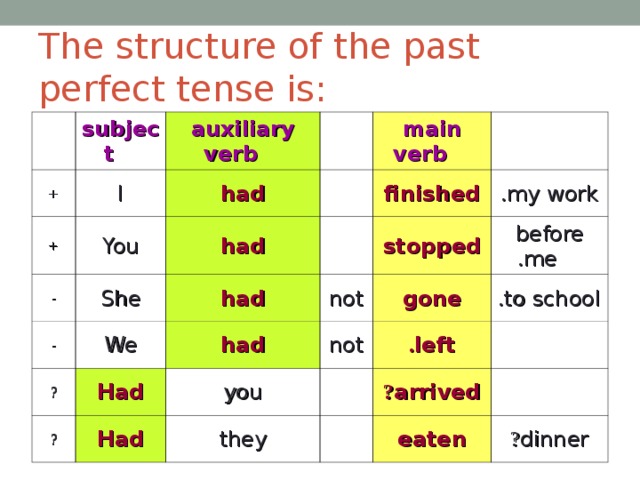 The structure of the past perfect tense is:

| | subject | auxiliary verb | | main verb | |
|---|---|---|---|---|---|
| + | I | had | | finished | .my work |
| + | You | had | | stopped | before .me |
| - | She | had | not | gone | .to school |
| - | We | had | not | .left | |
| ? | Had | you | | ?arrived | |
| ? | Had | they | | eaten | ?dinner |